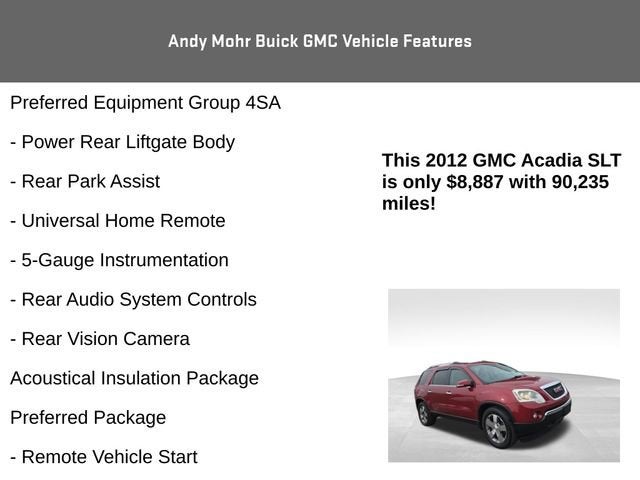 Andy Mohr Buick GMC Vehicle Features

Preferred Equipment Group 4SA

- Power Rear Liftgate Body

- Rear Park Assist

- Universal Home Remote

- 5-Gauge Instrumentation

- Rear Audio System Controls

- Rear Vision Camera

Acoustical Insulation Package

Preferred Package

- Remote Vehicle Start

This 2012 GMC Acadia SLT is only $8,887 with 90,235 miles!